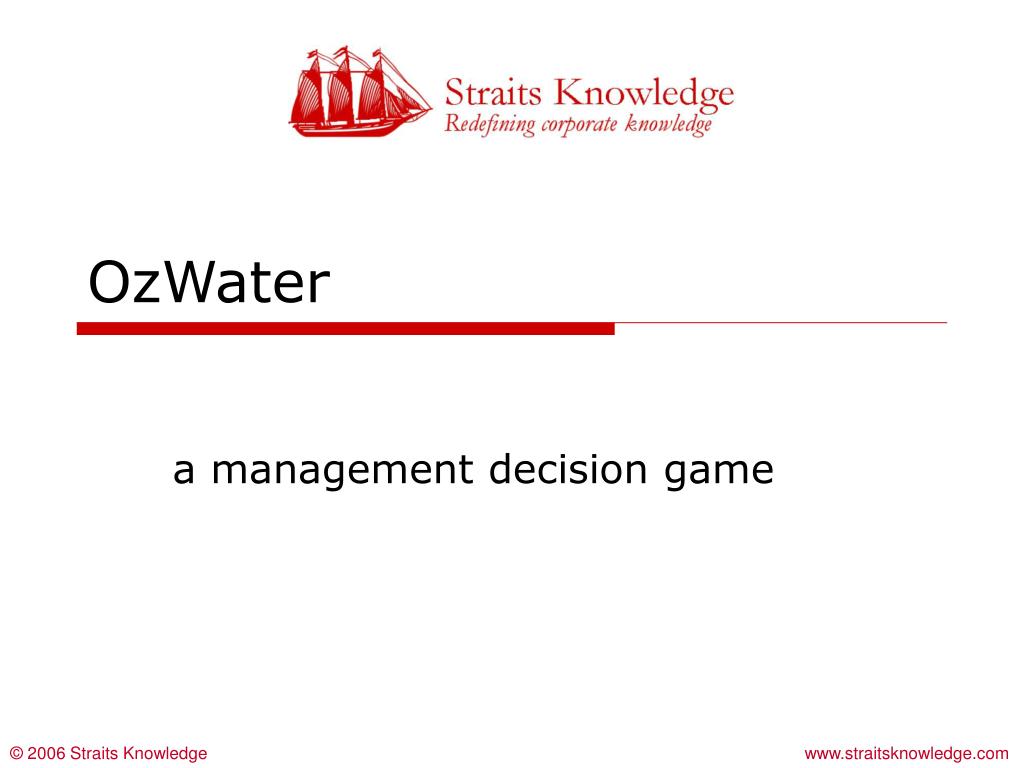 Straits Knowledge
Redefining corporate knowledge

OzWater

a management decision game

© 2006 Straits Knowledge

www.straitsknowledge.com